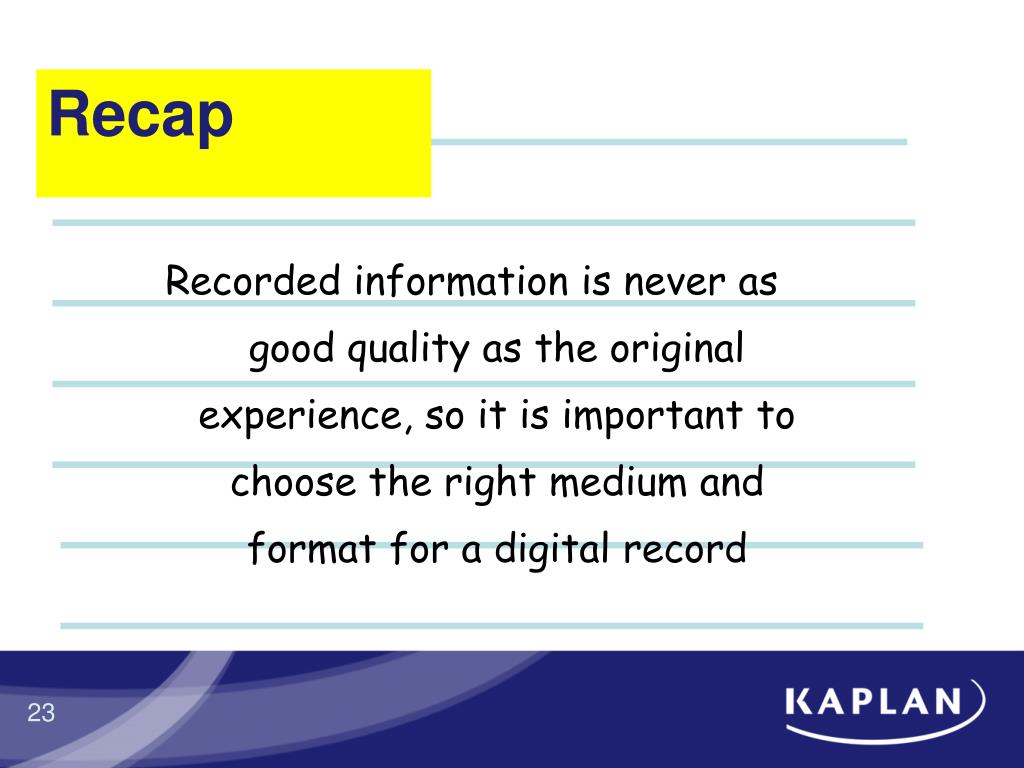 Recap

Recorded information is never as good quality as the original experience, so it is important to choose the right medium and format for a digital record

23

KAPLAN